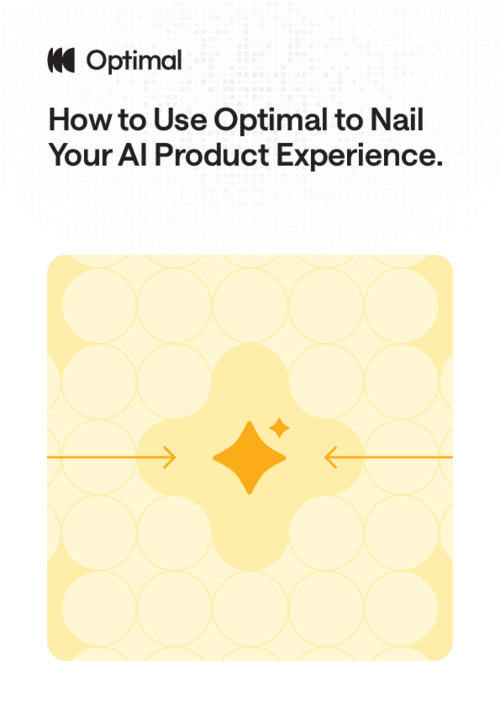 Optimal

How to Use Optimal to Nail Your AI Product Experience.